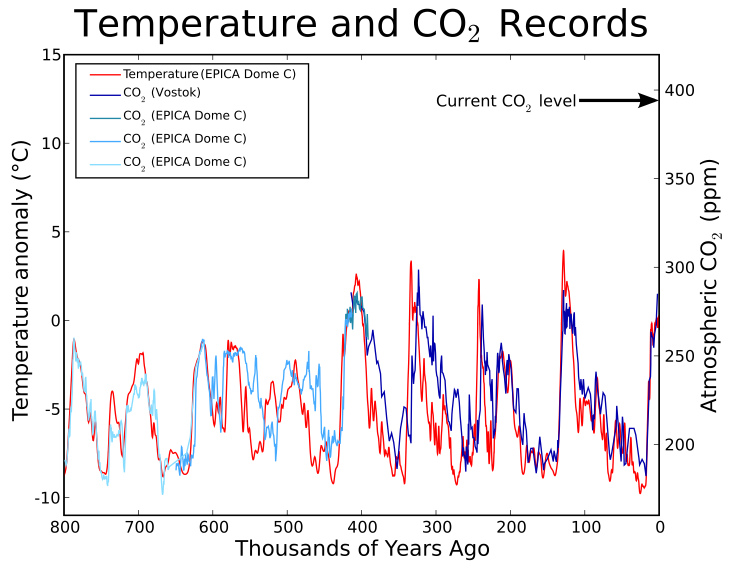 Temperature and $CO_2$ Records

Temperature (EPICA Dome C)
$CO_2$ (Vostok)
$CO_2$ (EPICA Dome C)
$CO_2$ (EPICA Dome C)
$CO_2$ (EPICA Dome C)

Current $CO_2$ level

Temperature anomaly (°C)

15
10
5
0
-5
-10

Atmospheric $CO_2$ (ppm)

400
350
300
250
200

800
700
600
500
400
300
200
100
0

Thousands of Years Ago